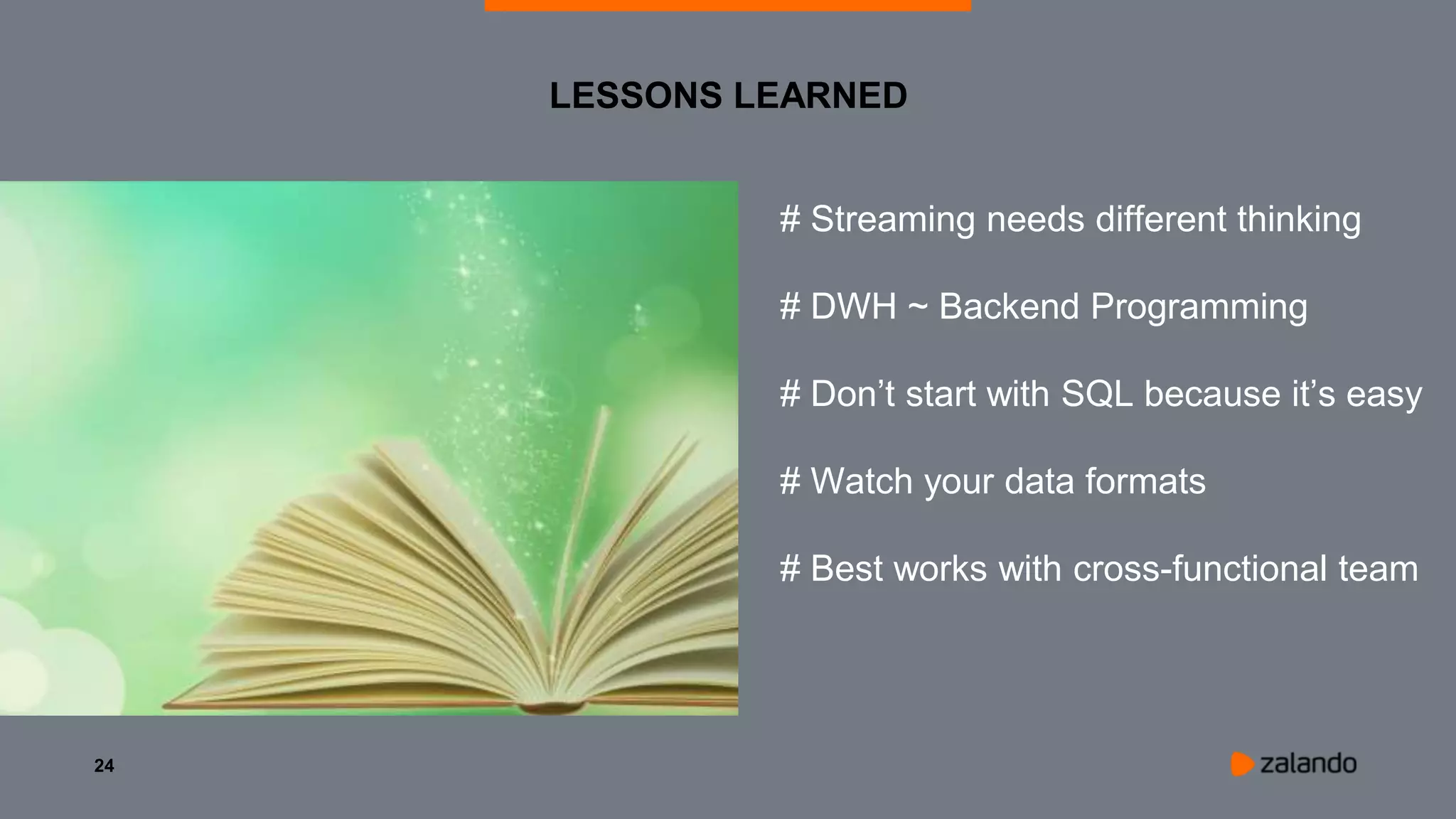 LESSONS LEARNED

# Streaming needs different thinking

# DWH ~ Backend Programming

# Don’t start with SQL because it’s easy

# Watch your data formats

# Best works with cross-functional team

24

zalando